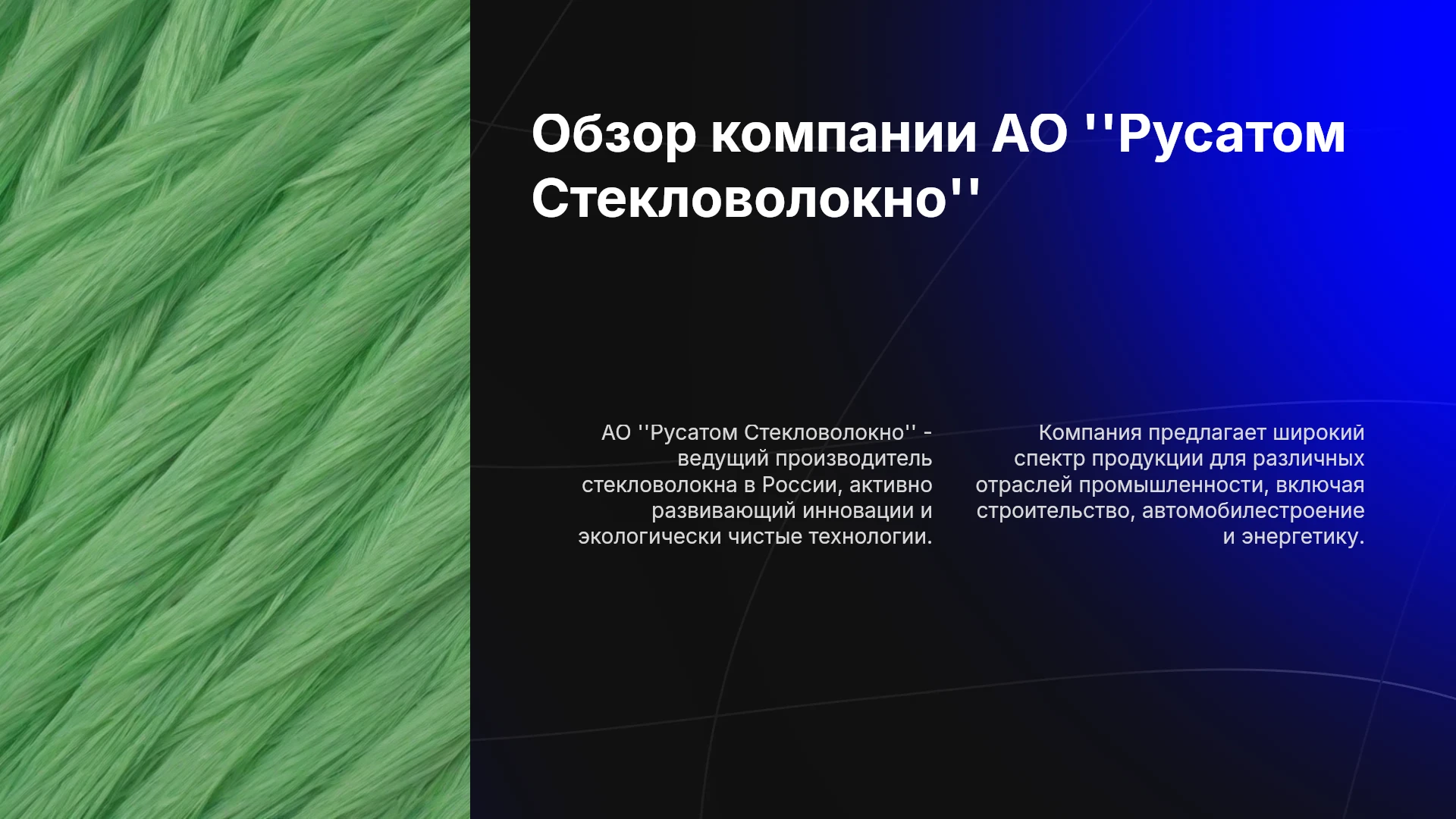 Обзор компании АО ''Русатом Стекловолокно''

АО ''Русатом Стекловолокно'' - ведущий производитель стекловолокна в России, активно развивающий инновации и экологически чистые технологии.

Компания предлагает широкий спектр продукции для различных отраслей промышленности, включая строительство, автомобилестроение и энергетику.